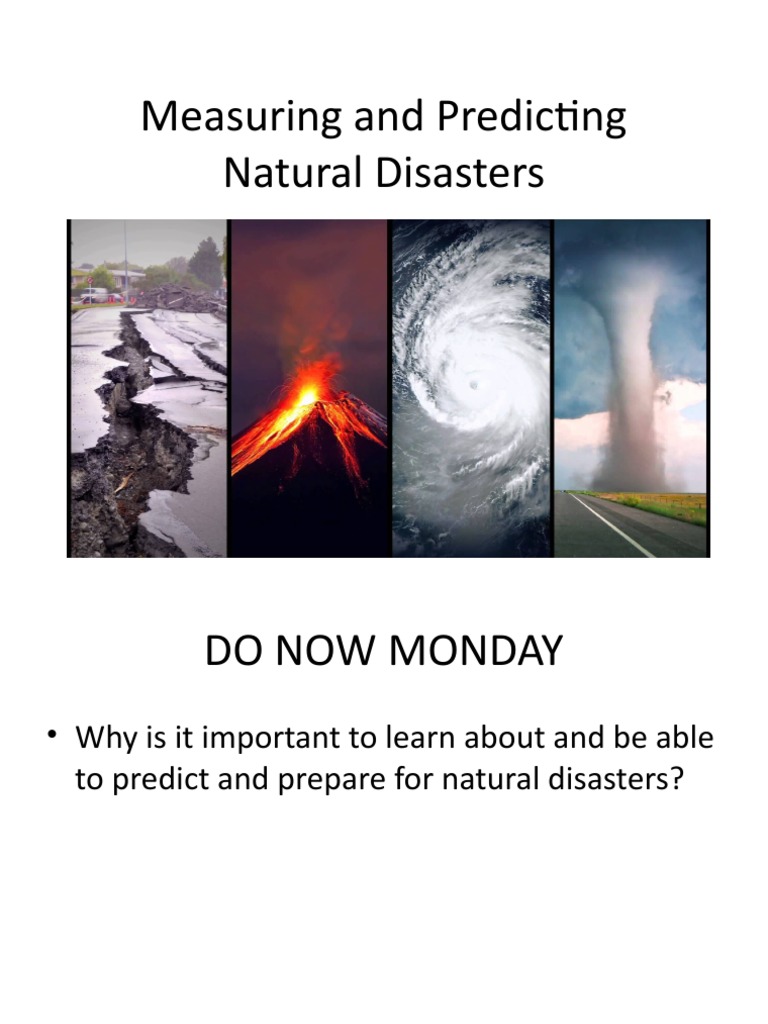 Measuring and Predicting Natural Disasters

DO NOW MONDAY

• Why is it important to learn about and be able to predict and prepare for natural disasters?